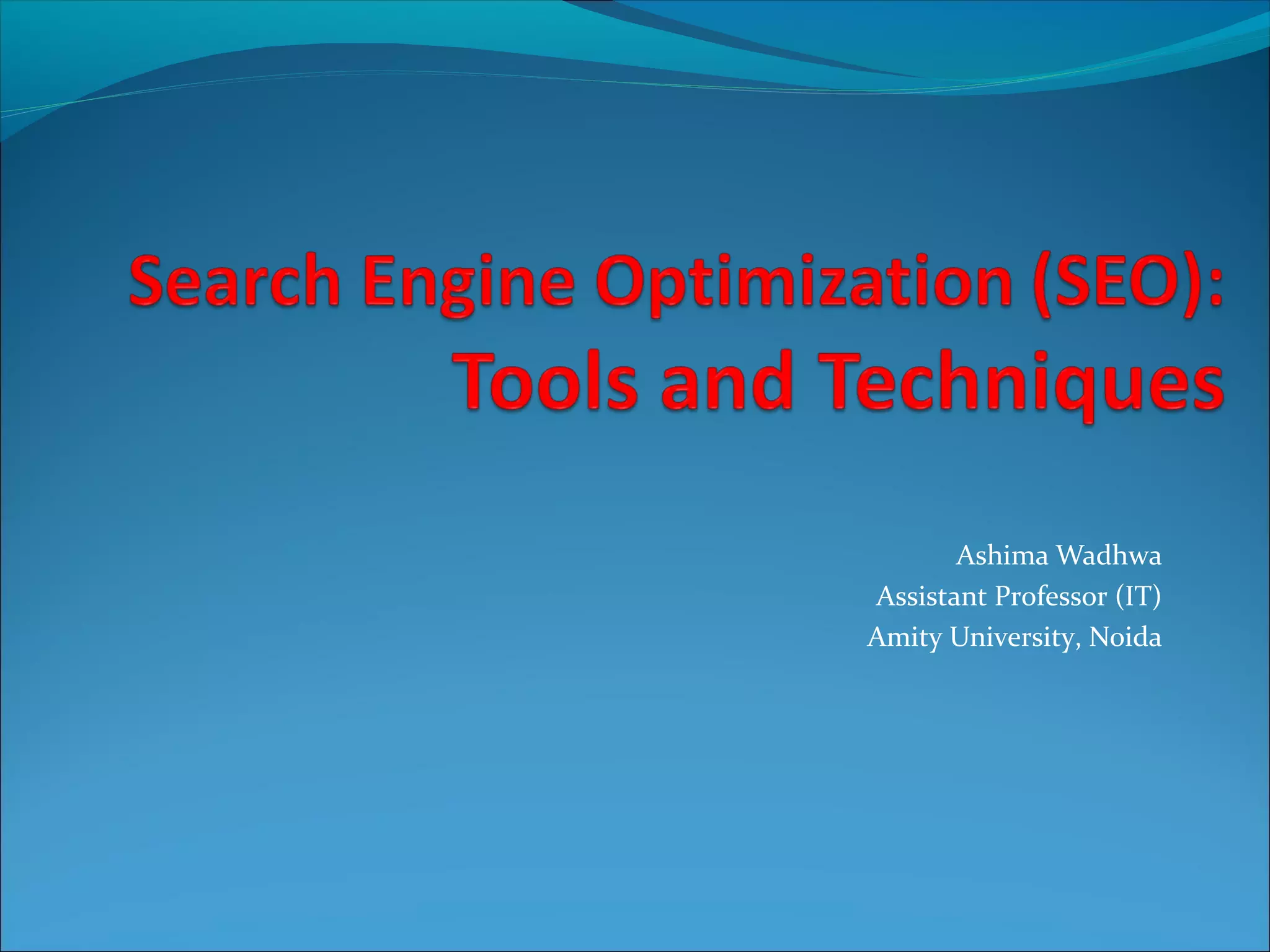 Search Engine Optimization (SEO):
Tools and Techniques

Ashima Wadhwa
Assistant Professor (IT)
Amity University, Noida